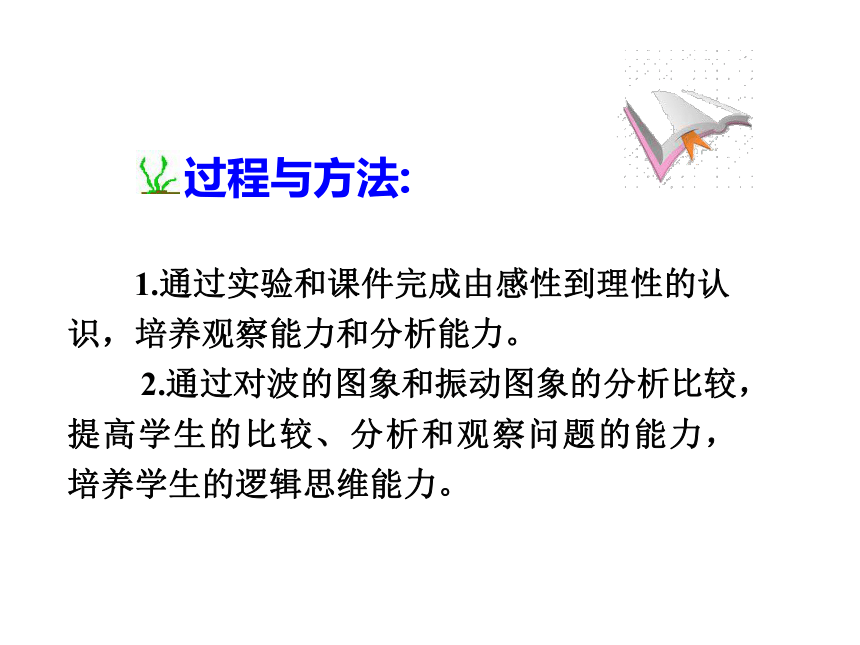 过程与方法:

1.通过实验和课件完成由感性到理性的认识，培养观察能力和分析能力。

2.通过对波的图象和振动图象的分析比较，提高学生的比较、分析和观察问题的能力，培养学生的逻辑思维能力。